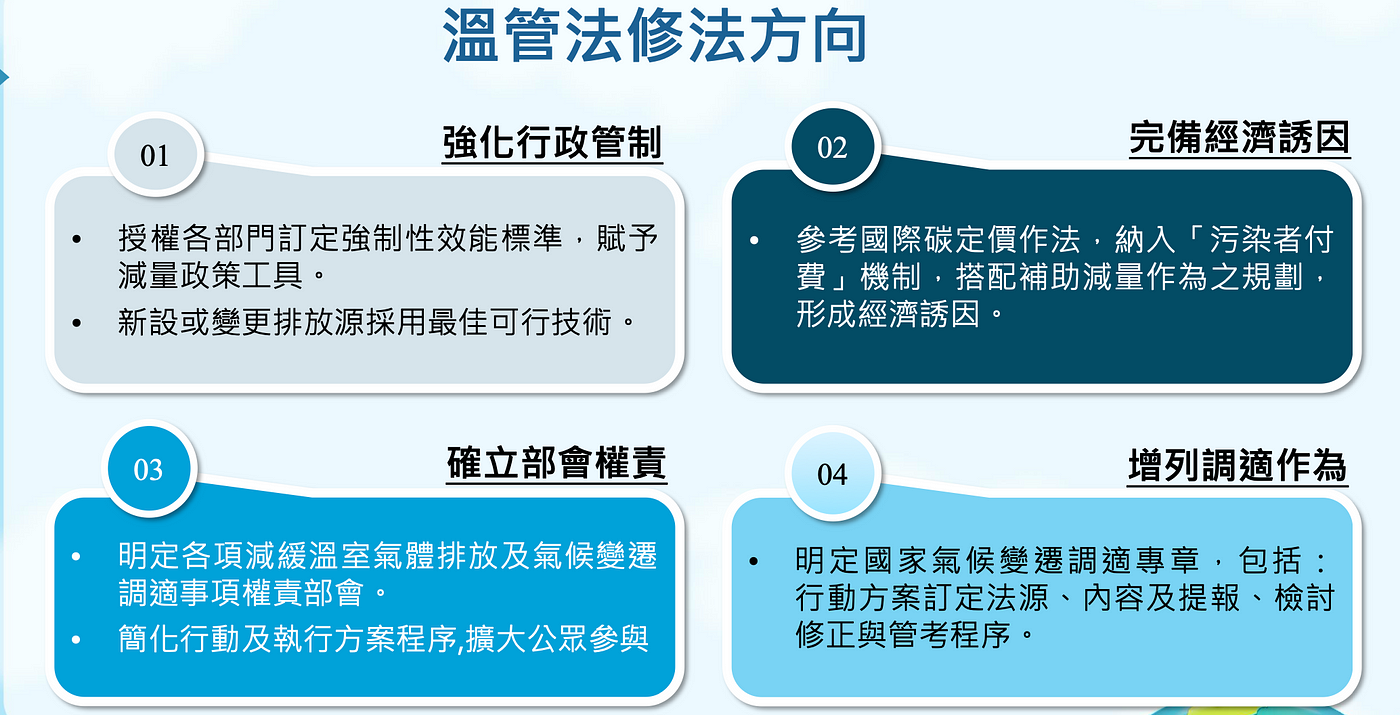 溫管法修法方向

01
強化行政管制
• 授權各部門訂定強制性效能標準，賦予減量政策工具。
• 新設或變更排放源採用最佳可行技術。

02
完備經濟誘因
• 參考國際碳定價作法，納入「污染者付費」機制，搭配補助減量作為之規劃，形成經濟誘因。

03
確立部會權責
• 明定各項減緩溫室氣體排放及氣候變遷調適事項權責部會。
• 簡化行動及執行方案程序,擴大公眾參與

04
增列調適作為
• 明定國家氣候變遷調適專章，包括：行動方案訂定法源、內容及提報、檢討修正與管考程序。